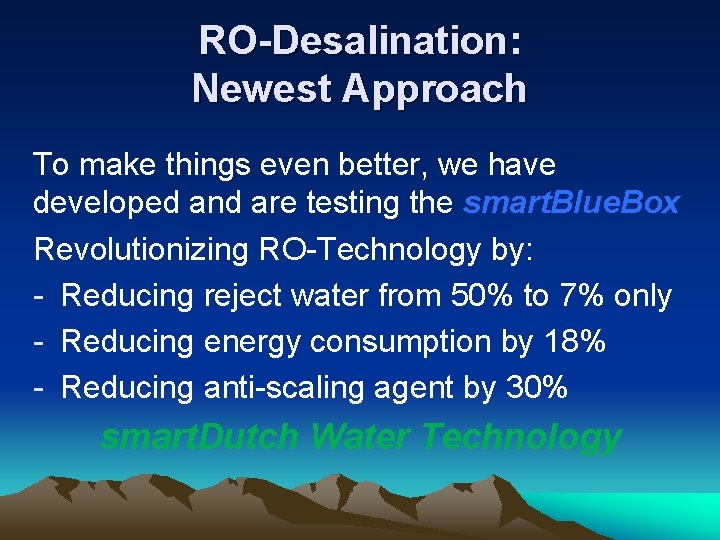 RO-Desalination:
Newest Approach

To make things even better, we have developed and are testing the smartBlueBox

Revolutionizing RO-Technology by:

- Reducing reject water from 50% to 7% only
- Reducing energy consumption by 18%
- Reducing anti-scaling agent by 30%

smartDutch Water Technology